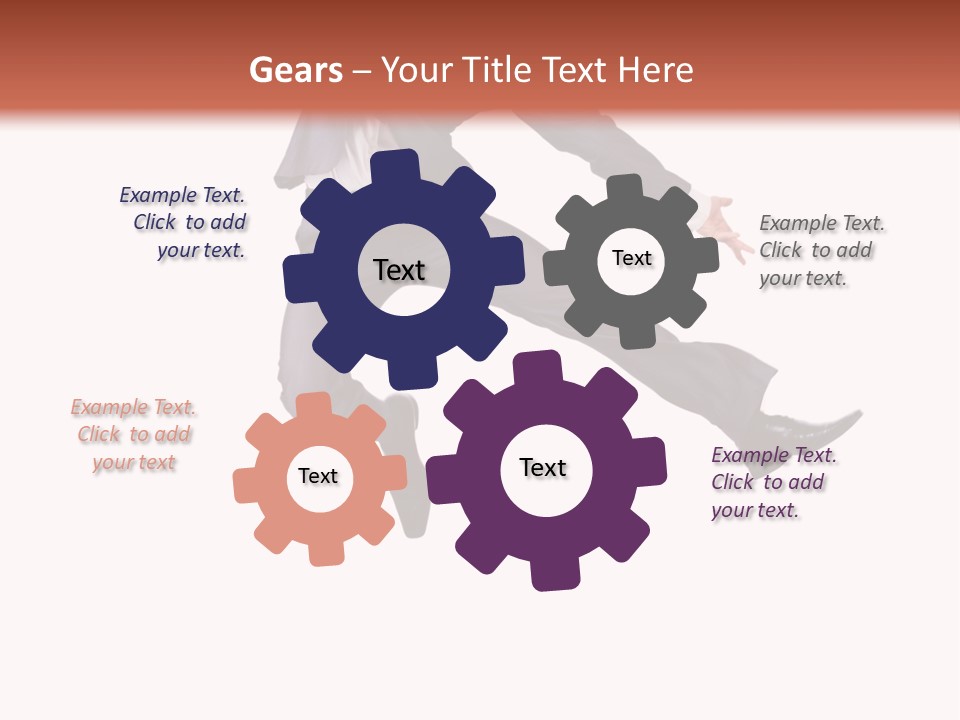 Gears – Your Title Text Here

Example Text. Click to add your text.

Text

Text

Example Text. Click to add your text.

Example Text. Click to add your text

Text

Text

Example Text. Click to add your text.